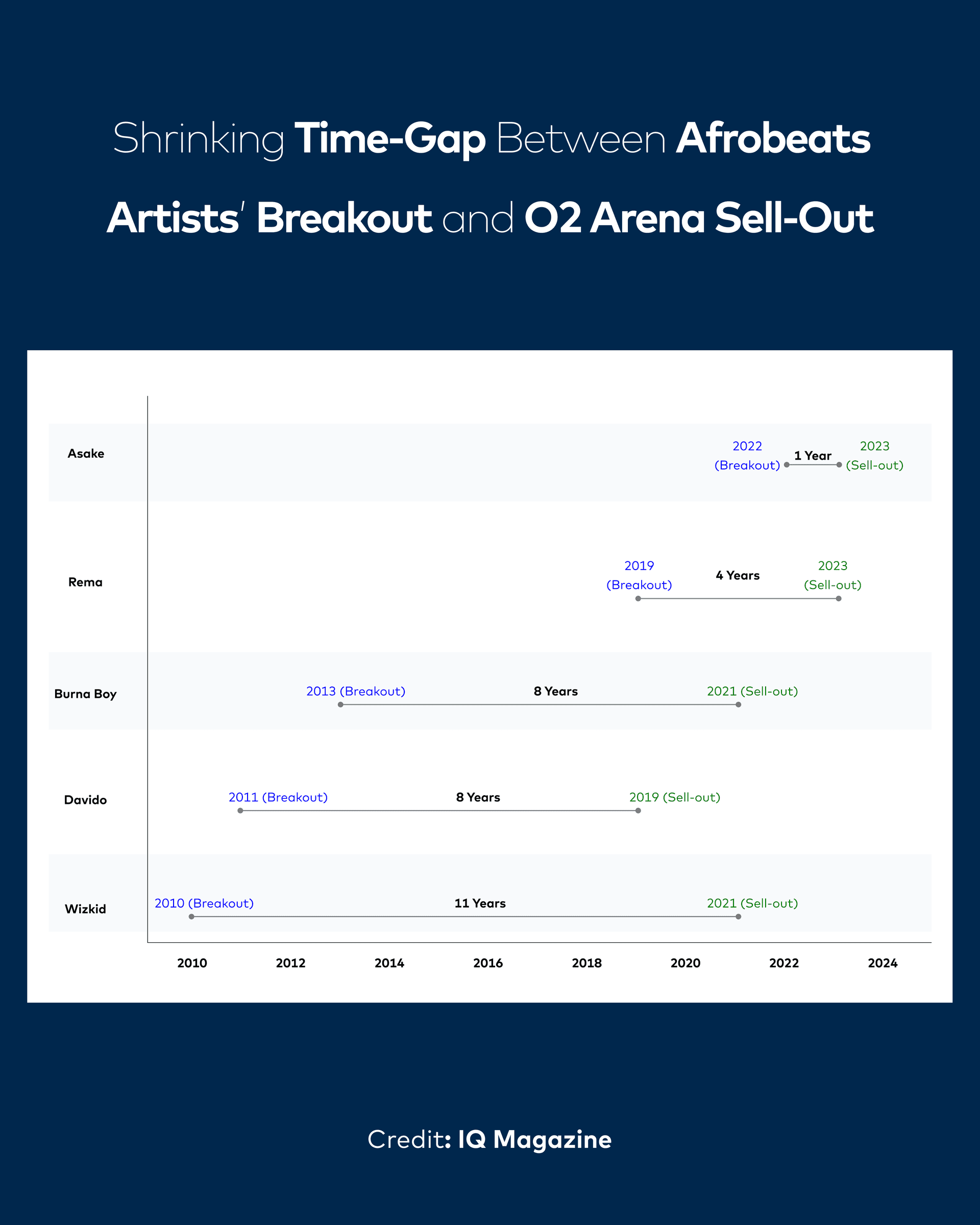 Shrinking Time-Gap Between Afrobeats Artists' Breakout and O2 Arena Sell-Out

Asake
2022 (Breakout)
1 Year
2023 (Sell-out)

Rema
2019 (Breakout)
4 Years
2023 (Sell-out)

Burna Boy
2013 (Breakout)
8 Years
2021 (Sell-out)

Davido
2011 (Breakout)
8 Years
2019 (Sell-out)

Wizkid
2010 (Breakout)
11 Years
2021 (Sell-out)

2010 2012 2014 2016 2018 2020 2022 2024

Credit: IQ Magazine